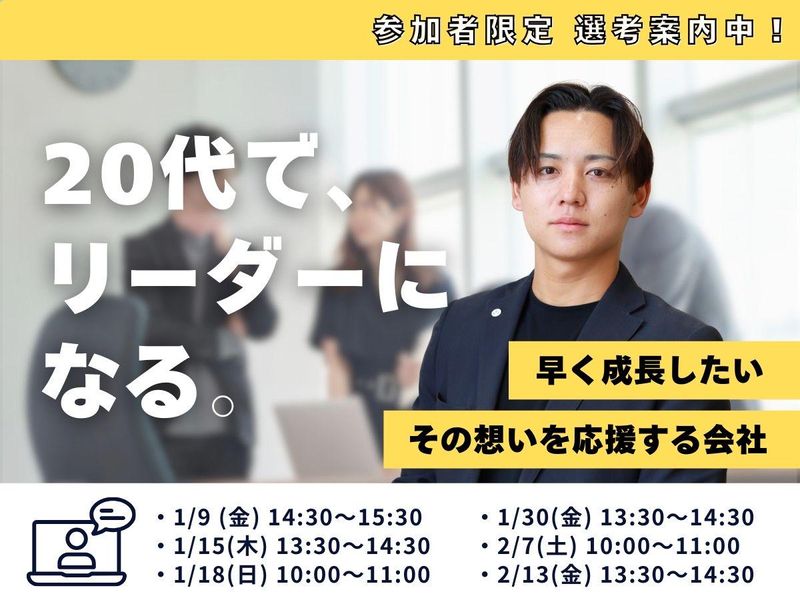 参加者限定 選考案内中！

20代で、
リーダーに
なる。

早く成長したい

その想いを応援する会社

・1/9 (金) 14:30～15:30
・1/15(木) 13:30～14:30
・1/18(日) 10:00～11:00

・1/30(金) 13:30～14:30
・2/7(土) 10:00～11:00
・2/13(金) 13:30～14:30